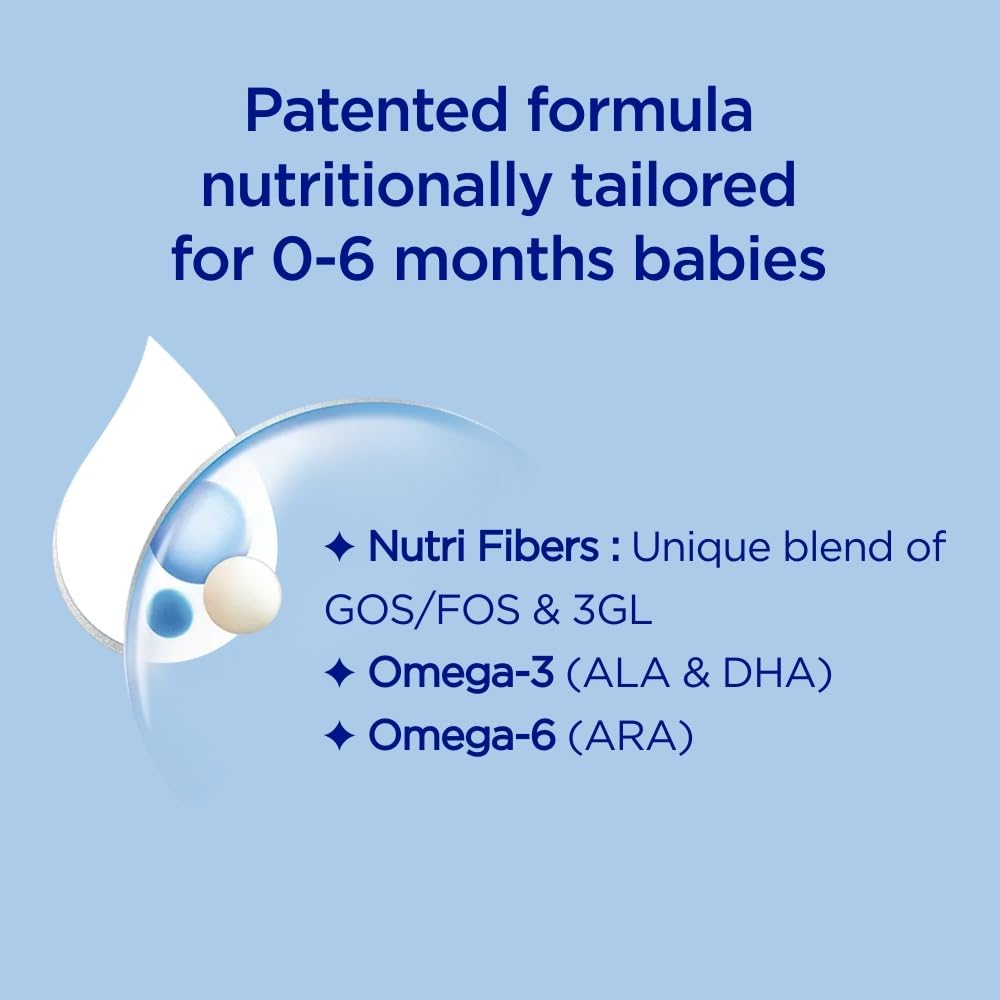 Patented formula nutritionally tailored for 0-6 months babies

✦ Nutri Fibers : Unique blend of GOS/FOS & 3GL
✦ Omega-3 (ALA & DHA)
✦ Omega-6 (ARA)